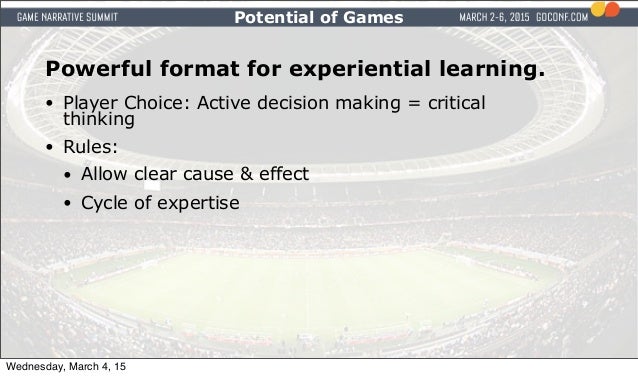 GAME NARRATIVE SUMMIT

Potential of Games

MARCH 2-6, 2015 GDCONF.COM

Powerful format for experiential learning.

• Player Choice: Active decision making = critical thinking

• Rules:

• Allow clear cause & effect

• Cycle of expertise

Wednesday, March 4, 15